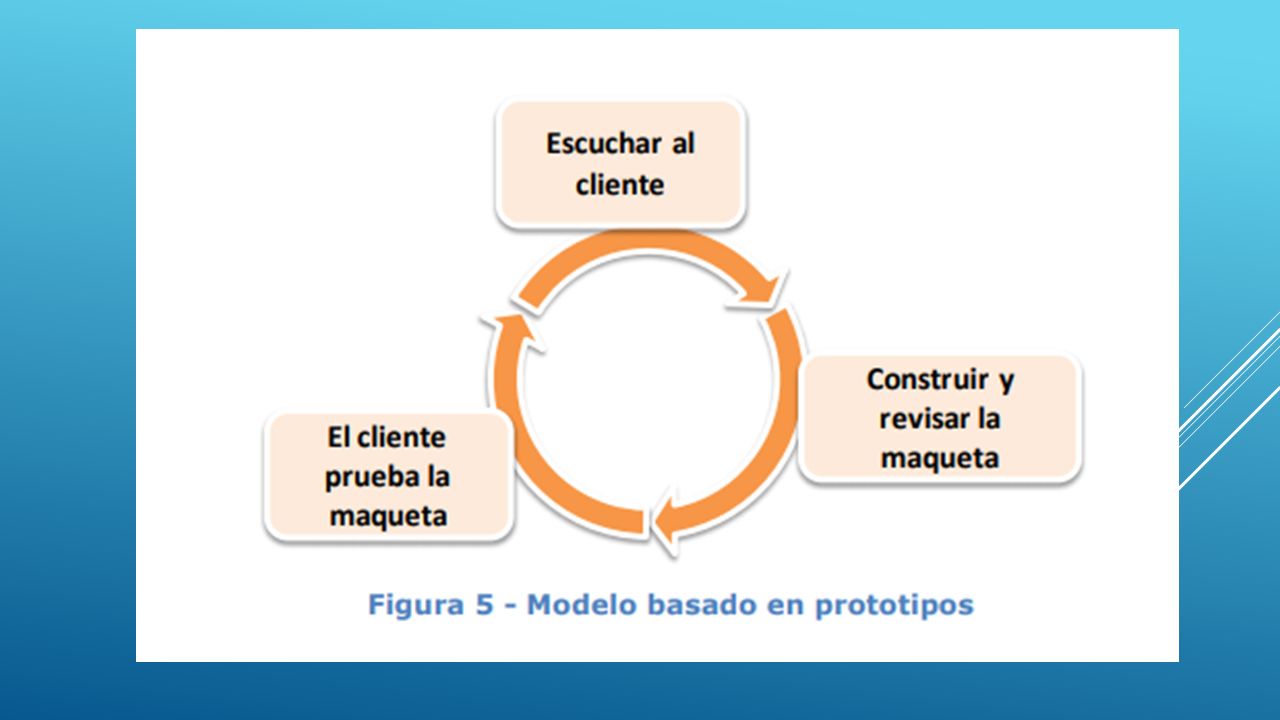 Escuchar al cliente

Construir y revisar la maqueta

El cliente prueba la maqueta

Figura 5 - Modelo basado en prototipos